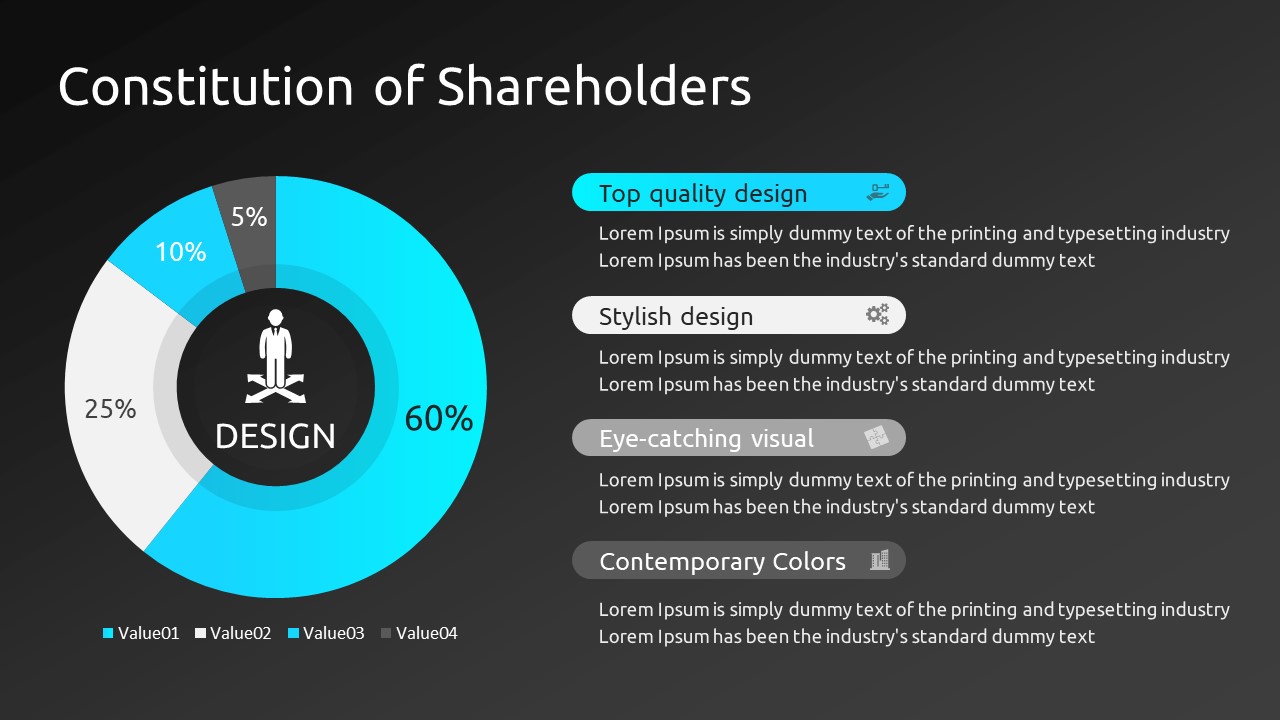 Constitution of Shareholders

5%

10%

25%

60%

DESIGN

Value01 Value02 Value03 Value04

Top quality design

Lorem Ipsum is simply dummy text of the printing and typesetting industry Lorem Ipsum has been the industry's standard dummy text

Stylish design

Lorem Ipsum is simply dummy text of the printing and typesetting industry Lorem Ipsum has been the industry's standard dummy text

Eye-catching visual

Lorem Ipsum is simply dummy text of the printing and typesetting industry Lorem Ipsum has been the industry's standard dummy text

Contemporary Colors

Lorem Ipsum is simply dummy text of the printing and typesetting industry Lorem Ipsum has been the industry's standard dummy text